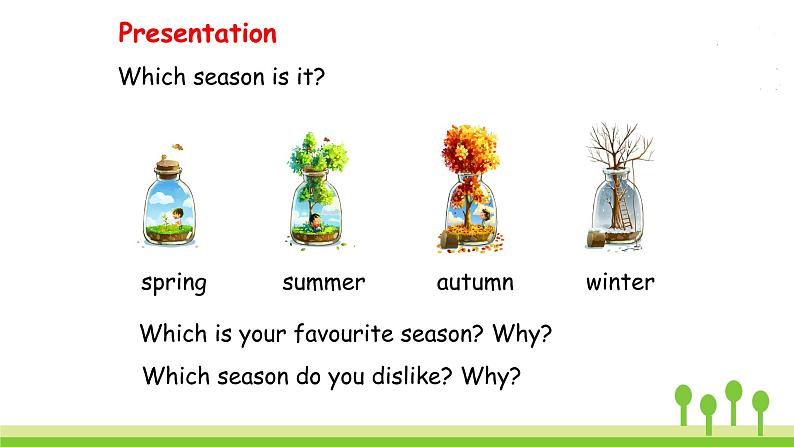 Presentation

Which season is it?

spring summer autumn winter

Which is your favourite season? Why?

Which season do you dislike? Why?